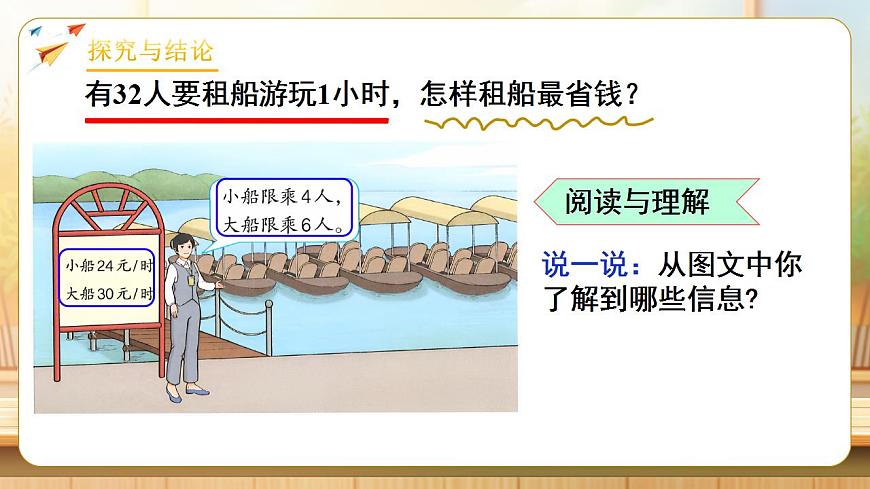 探究与结论

有32人要租船游玩1小时，怎样租船最省钱？

小船24元/时
大船30元/时

小船限乘4人，
大船限乘6人。

阅读与理解

说一说：从图文中你了解到哪些信息？